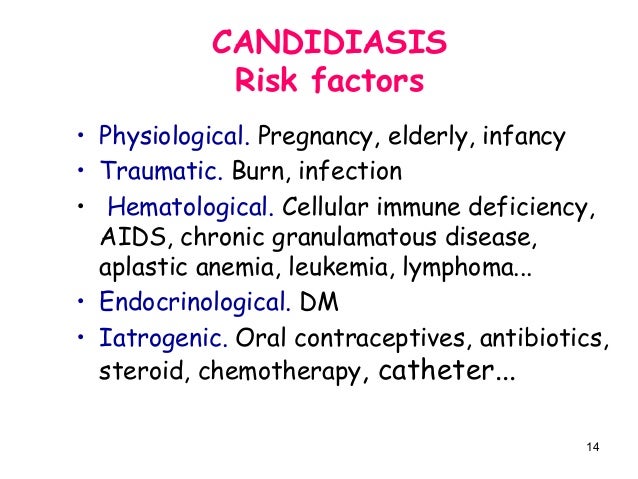 CANDIDIASIS
Risk factors

• Physiological. Pregnancy, elderly, infancy
• Traumatic. Burn, infection
• Hematological. Cellular immune deficiency, AIDS, chronic granulamatous disease, aplastic anemia, leukemia, lymphoma...
• Endocrinological. DM
• Iatrogenic. Oral contraceptives, antibiotics, steroid, chemotherapy, catheter...

14